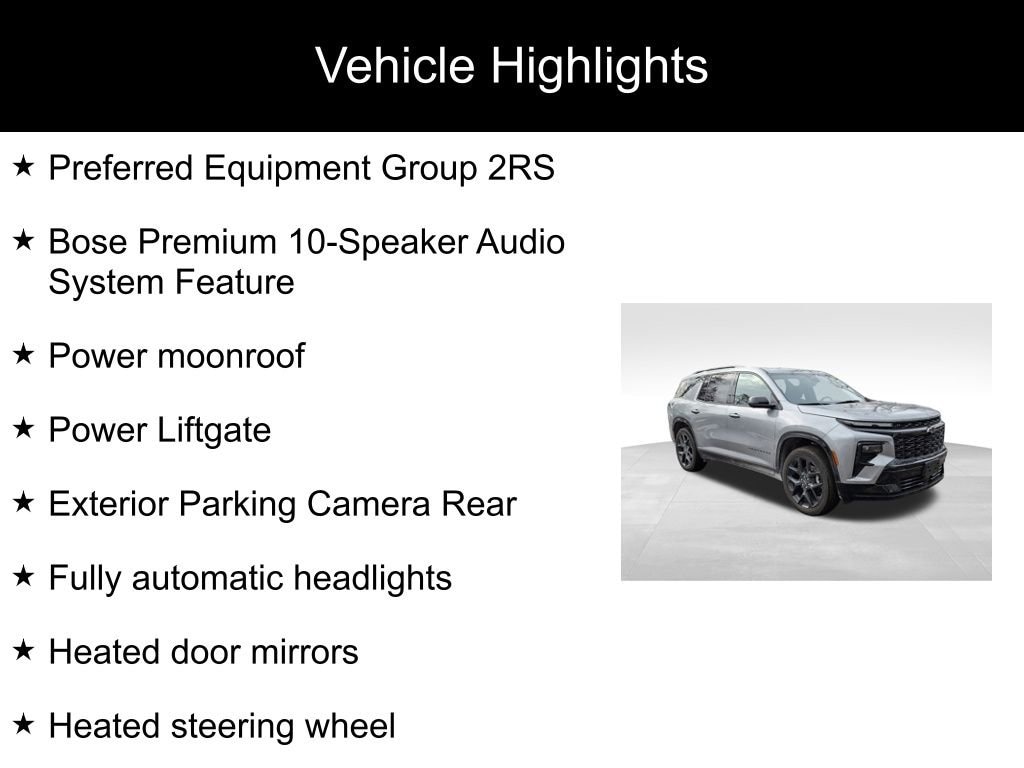 Vehicle Highlights

★ Preferred Equipment Group 2RS

★ Bose Premium 10-Speaker Audio System Feature

★ Power moonroof

★ Power Liftgate

★ Exterior Parking Camera Rear

★ Fully automatic headlights

★ Heated door mirrors

★ Heated steering wheel